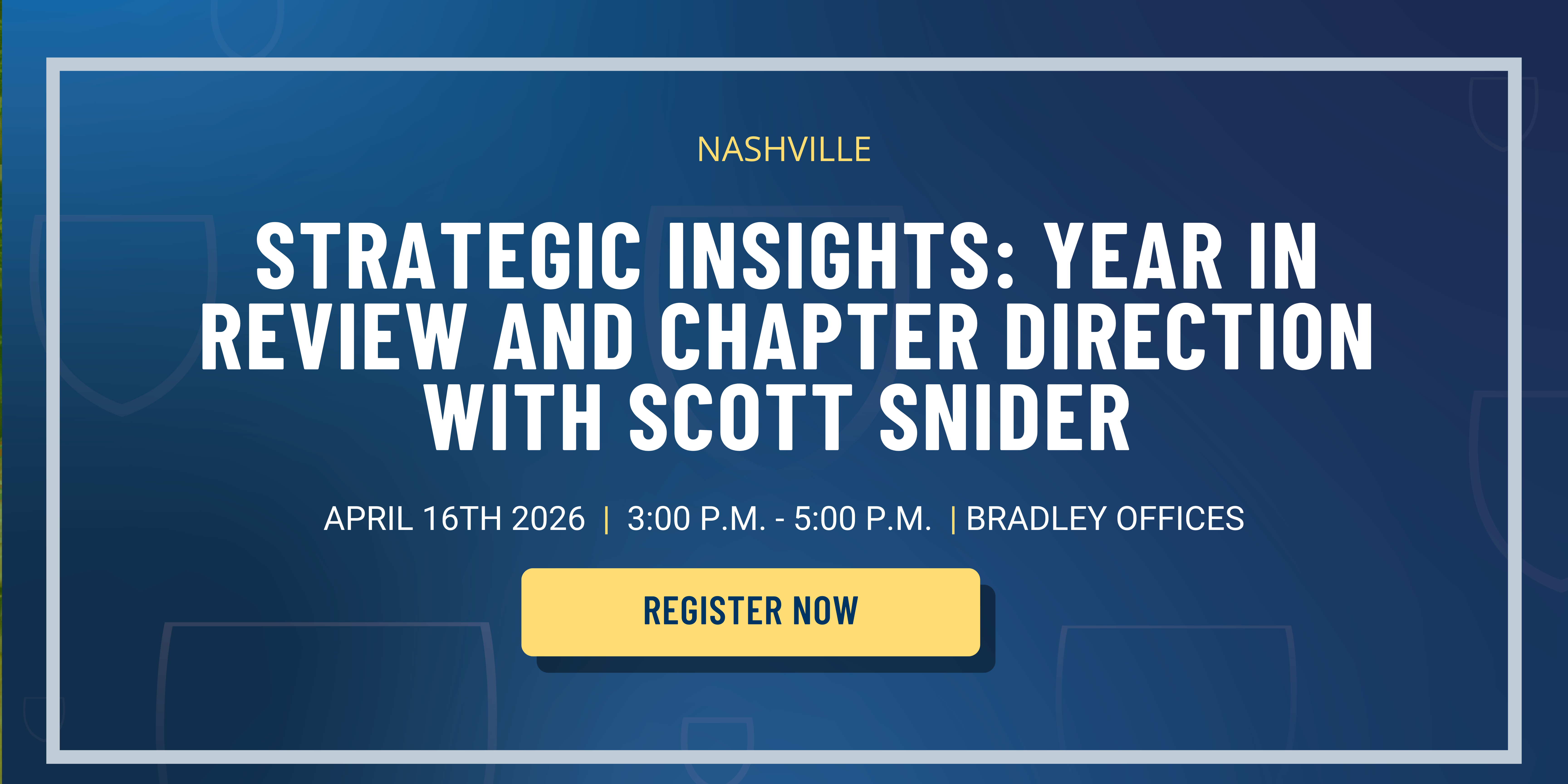 NASHVILLE

STRATEGIC INSIGHTS: YEAR IN REVIEW AND CHAPTER DIRECTION WITH SCOTT SNIDER

APRIL 16TH 2026 | 3:00 P.M. - 5:00 P.M. | BRADLEY OFFICES

REGISTER NOW